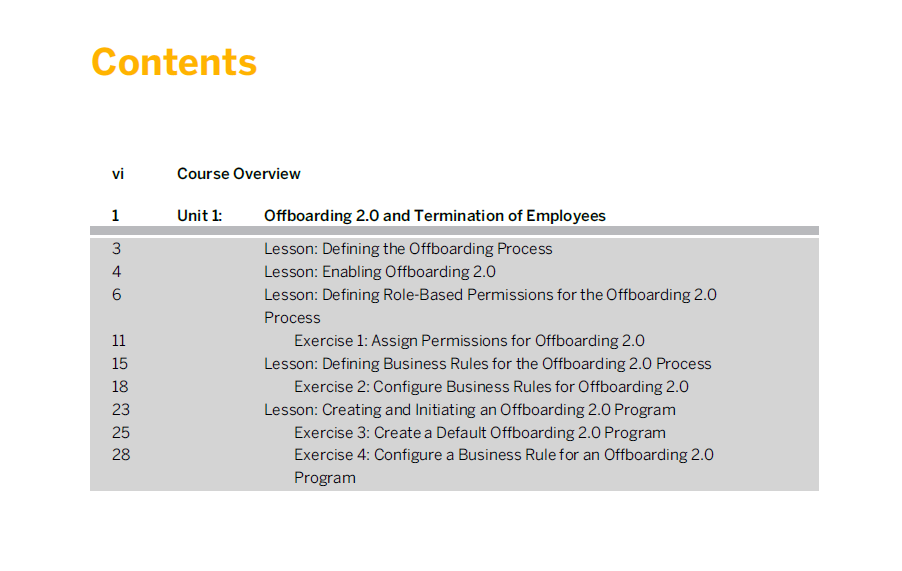 Contents

vi Course Overview

1 Unit 1: Offboarding 2.0 and Termination of Employees

3 Lesson: Defining the Offboarding Process
4 Lesson: Enabling Offboarding 2.0
6 Lesson: Defining Role-Based Permissions for the Offboarding 2.0 Process
11 Exercise 1: Assign Permissions for Offboarding 2.0
15 Lesson: Defining Business Rules for the Offboarding 2.0 Process
18 Exercise 2: Configure Business Rules for Offboarding 2.0
23 Lesson: Creating and Initiating an Offboarding 2.0 Program
25 Exercise 3: Create a Default Offboarding 2.0 Program
28 Exercise 4: Configure a Business Rule for an Offboarding 2.0 Program